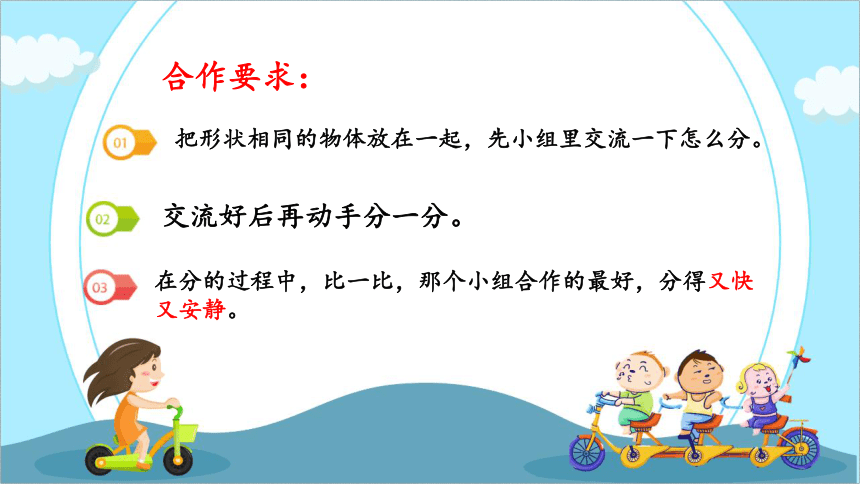 合作要求：

01 把形状相同的物体放在一起，先小组里交流一下怎么分。

02 交流好后再动手分一分。

03 在分的过程中，比一比，那个小组合作的最好，分得又快又安静。